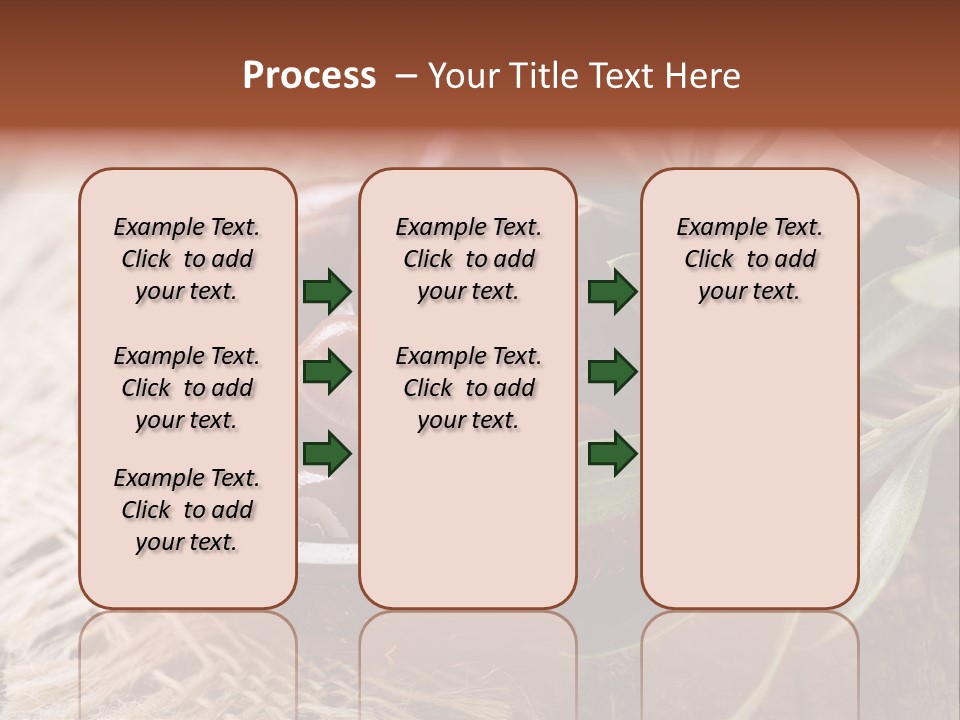 Process – Your Title Text Here

Example Text. Click to add your text.

Example Text. Click to add your text.

Example Text. Click to add your text.

Example Text. Click to add your text.

Example Text. Click to add your text.

Example Text. Click to add your text.